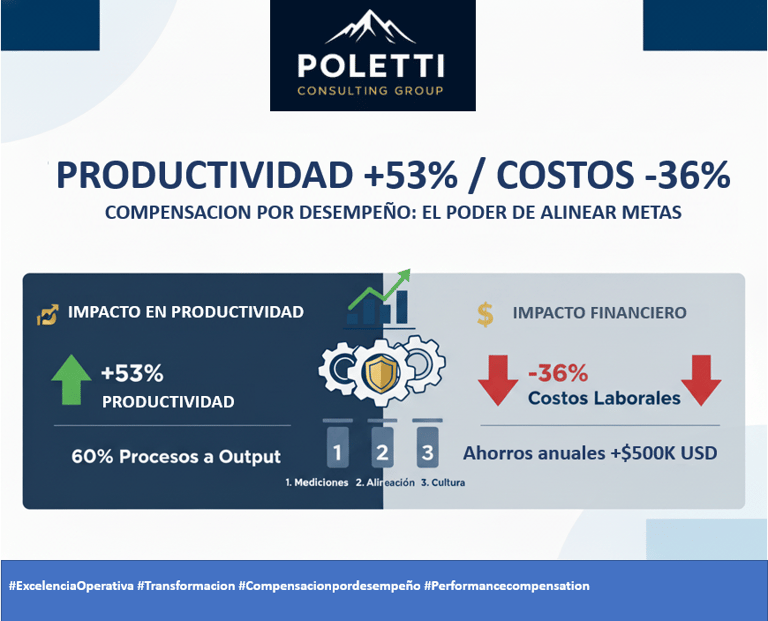 POLETTI
CONSULTING GROUP

PRODUCTIVIDAD +53% / COSTOS -36%
COMPENSACION POR DESEMPEÑO: EL PODER DE ALINEAR METAS

IMPACTO EN PRODUCTIVIDAD

+53%
PRODUCTIVIDAD

60% Procesos a Output

1 2 3
1. Mediciones 2. Alineación 3. Cultura

$ IMPACTO FINANCIERO

-36%
Costos Laborales

Ahorros anuales +$500K USD

#ExcelenciaOperativa #Transformacion #Compensacionpordesempeño #Performancecompensation